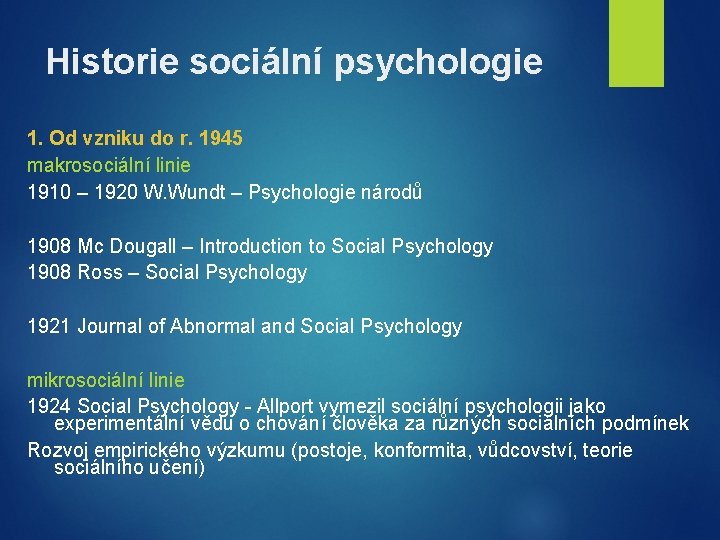 Historie sociální psychologie

1. Od vzniku do r. 1945
makrosociální linie
1910 – 1920 W.Wundt – Psychologie národů

1908 Mc Dougall – Introduction to Social Psychology
1908 Ross – Social Psychology

1921 Journal of Abnormal and Social Psychology

mikrosociální linie
1924 Social Psychology - Allport vymezil sociální psychologii jako experimentální vědu o chování člověka za různých sociálních podmínek
Rozvoj empirického výzkumu (postoje, konformita, vůdcovství, teorie sociálního učení)